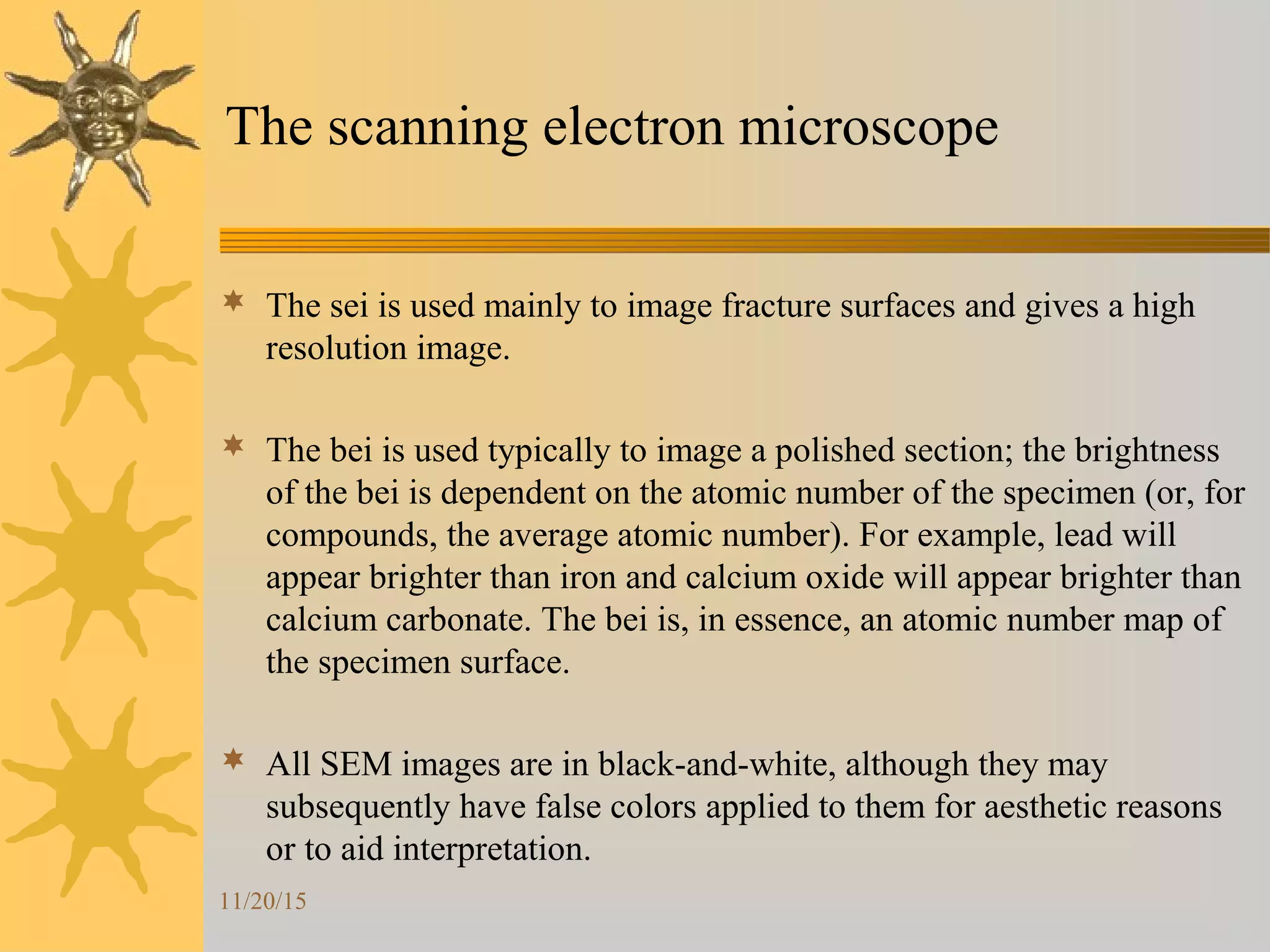 The scanning electron microscope

The sei is used mainly to image fracture surfaces and gives a high resolution image.

The bei is used typically to image a polished section; the brightness of the bei is dependent on the atomic number of the specimen (or, for compounds, the average atomic number). For example, lead will appear brighter than iron and calcium oxide will appear brighter than calcium carbonate. The bei is, in essence, an atomic number map of the specimen surface.

All SEM images are in black-and-white, although they may subsequently have false colors applied to them for aesthetic reasons or to aid interpretation.

11/20/15